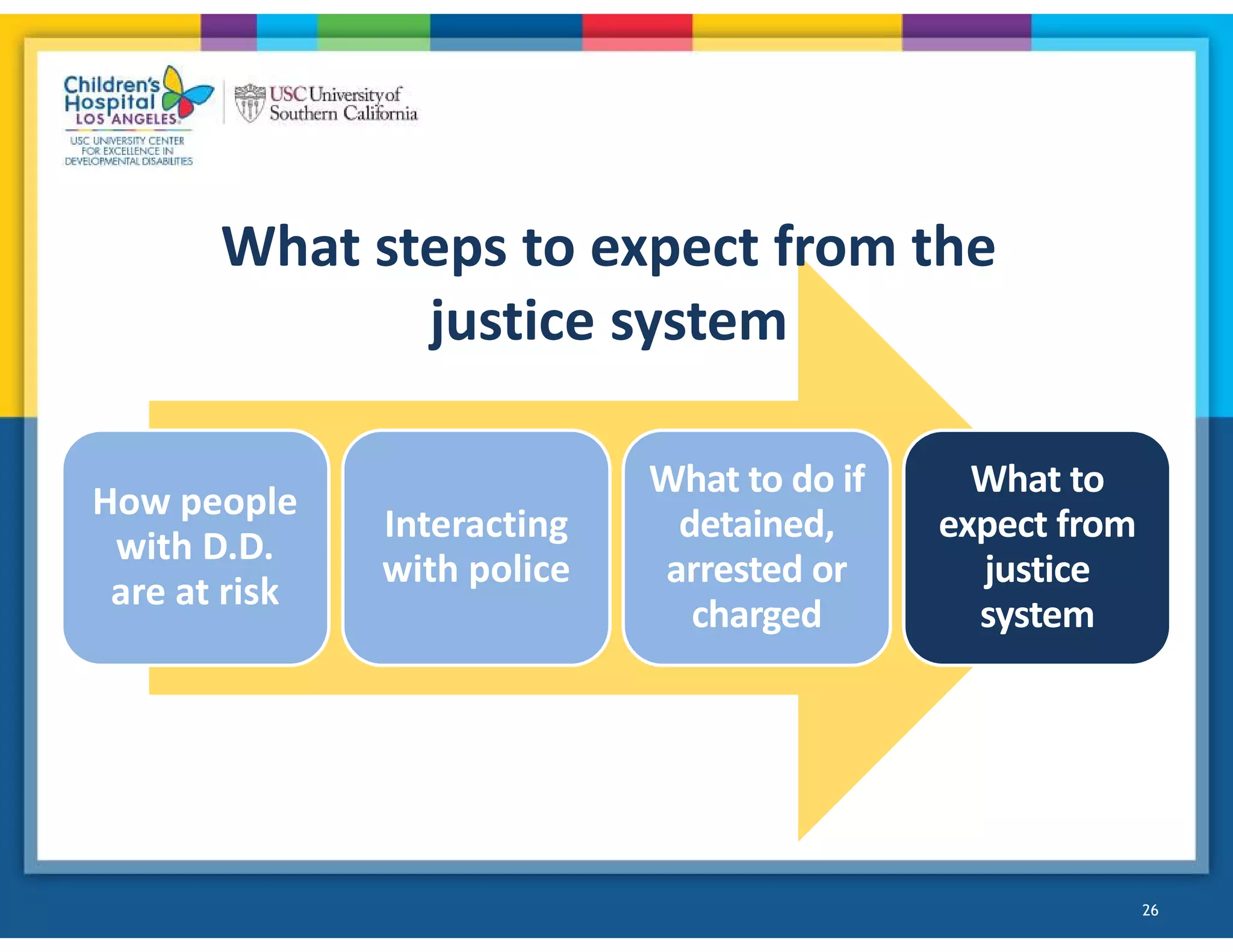 Children's Hospital LOS ANGELES

USC UNIVERSITY CENTER FOR EXCELLENCE IN DEVELOPMENTAL DISABILITIES

USC University of Southern California

What steps to expect from the justice system

How people with D.D. are at risk

Interacting with police

What to do if detained, arrested or charged

What to expect from justice system

26